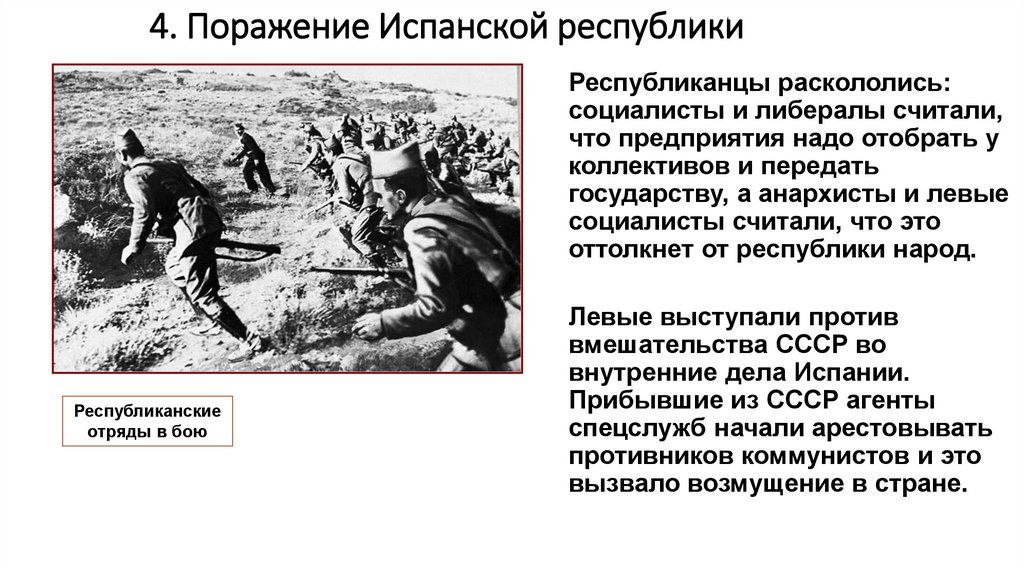 4. Поражение Испанской республики

Республиканские отряды в бою

Республиканцы раскололись: социалисты и либералы считали, что предприятия надо отобрать у коллективов и передать государству, а анархисты и левые социалисты считали, что это оттолкнет от республики народ.

Левые выступали против вмешательства СССР во внутренние дела Испании. Прибывшие из СССР агенты спецслужб начали арестовывать противников коммунистов и это вызвало возмущение в стране.